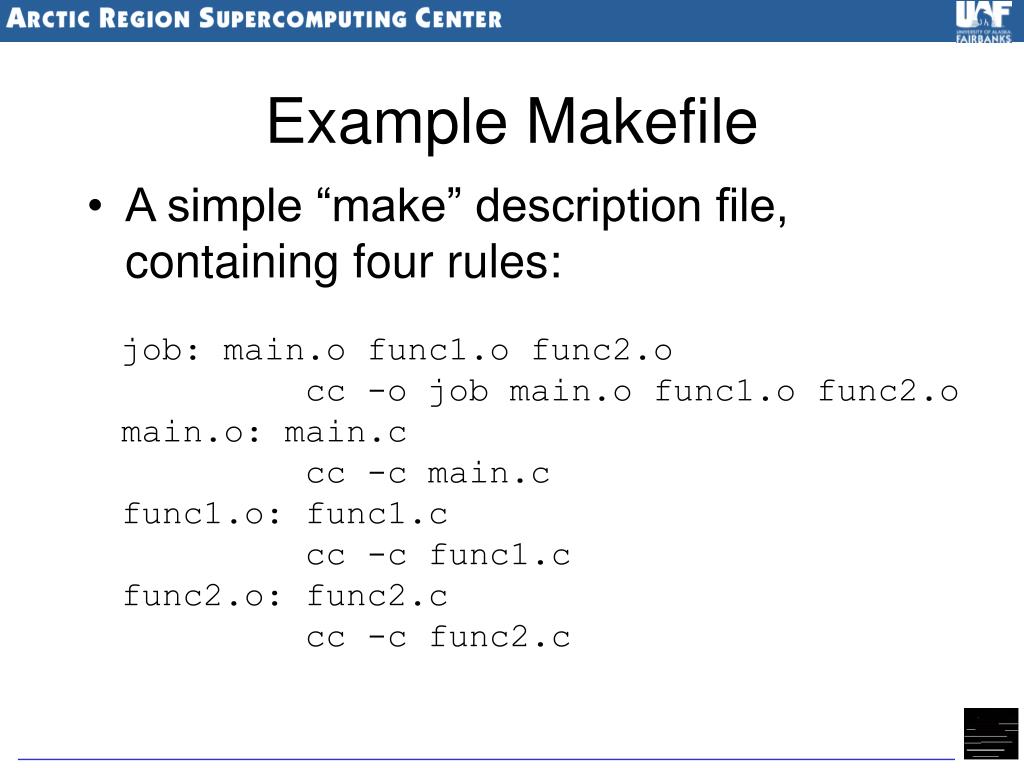 ARCTIC REGION SUPERCOMPUTING CENTER

UAF
UNIVERSITY OF ALASKA FAIRBANKS

Example Makefile

• A simple “make” description file, containing four rules:

job: main.o func1.o func2.o
        cc -o job main.o func1.o func2.o
main.o: main.c
        cc -c main.c
func1.o: func1.c
        cc -c func1.c
func2.o: func2.c
        cc -c func2.c